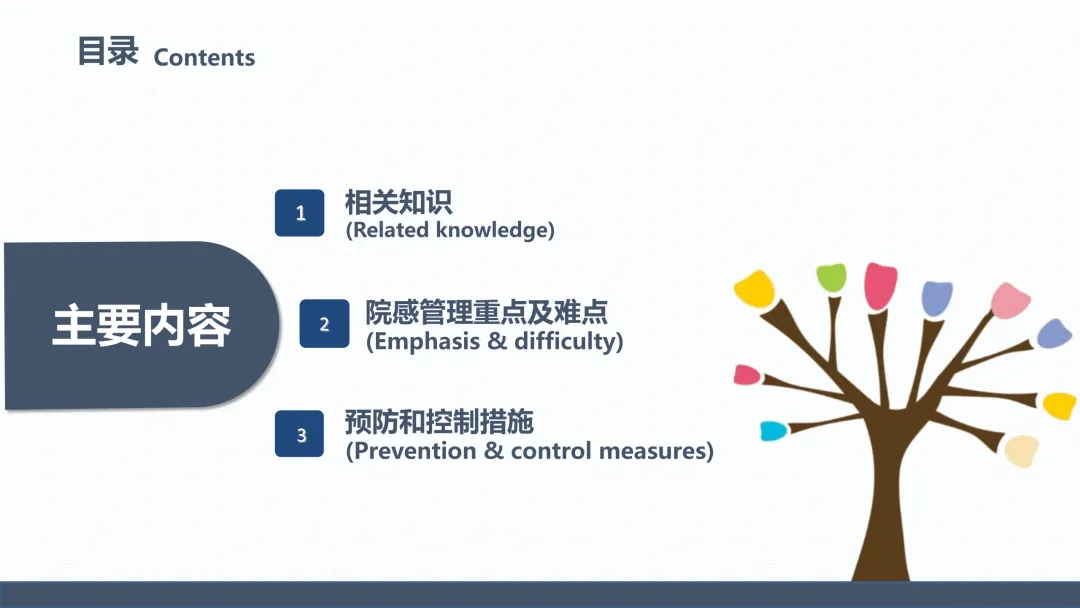 目录 Contents

主要内容

1 相关知识
(Related knowledge)

2 院感管理重点及难点
(Emphasis & difficulty)

3 预防和控制措施
(Prevention & control measures)